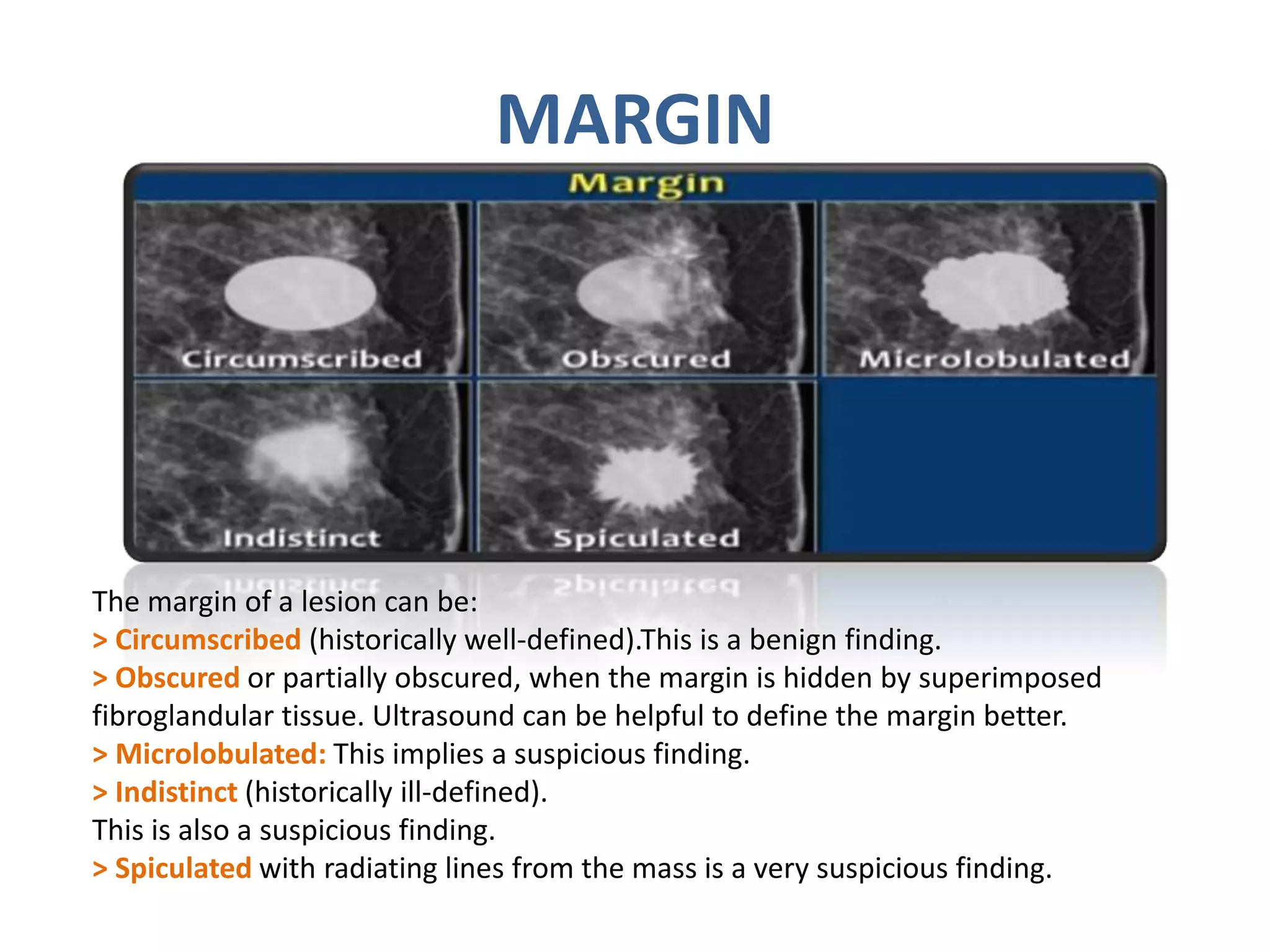 MARGIN

Margin

Circumscribed

Obscured

Microlobulated

Indistinct

Spiculated

The margin of a lesion can be:
> Circumscribed (historically well-defined).This is a benign finding.
> Obscured or partially obscured, when the margin is hidden by superimposed fibroglandular tissue. Ultrasound can be helpful to define the margin better.
> Microlobulated: This implies a suspicious finding.
> Indistinct (historically ill-defined).
This is also a suspicious finding.
> Spiculated with radiating lines from the mass is a very suspicious finding.